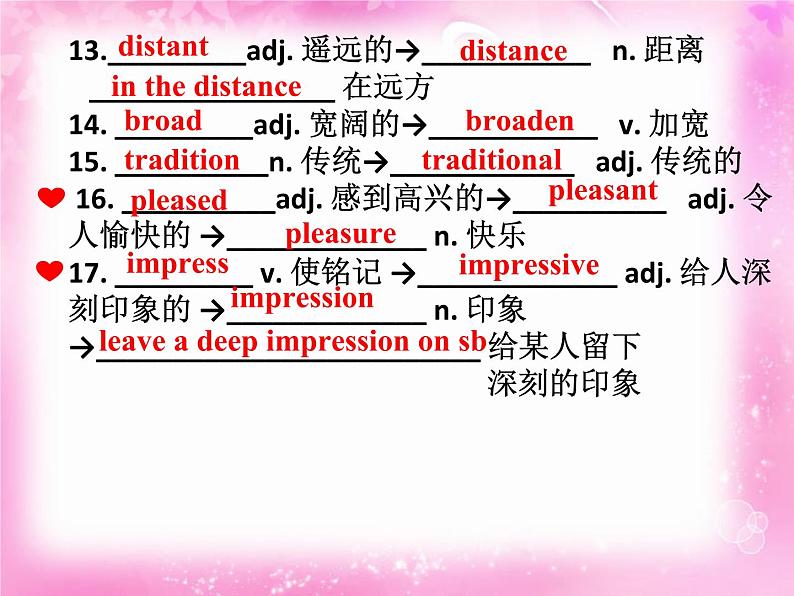 13. distant adj. 遥远的→ distance n. 距离
in the distance 在远方
14. broad adj. 宽阔的→ broaden v. 加宽
15. tradition n. 传统→ traditional adj. 传统的
16. pleased adj. 感到高兴的→ pleasant adj. 令人愉快的 → pleasure n. 快乐
17. impress v. 使铭记 → impressive adj. 给人深刻印象的 → impression n. 印象
→ leave a deep impression on sb 给某人留下深刻的印象